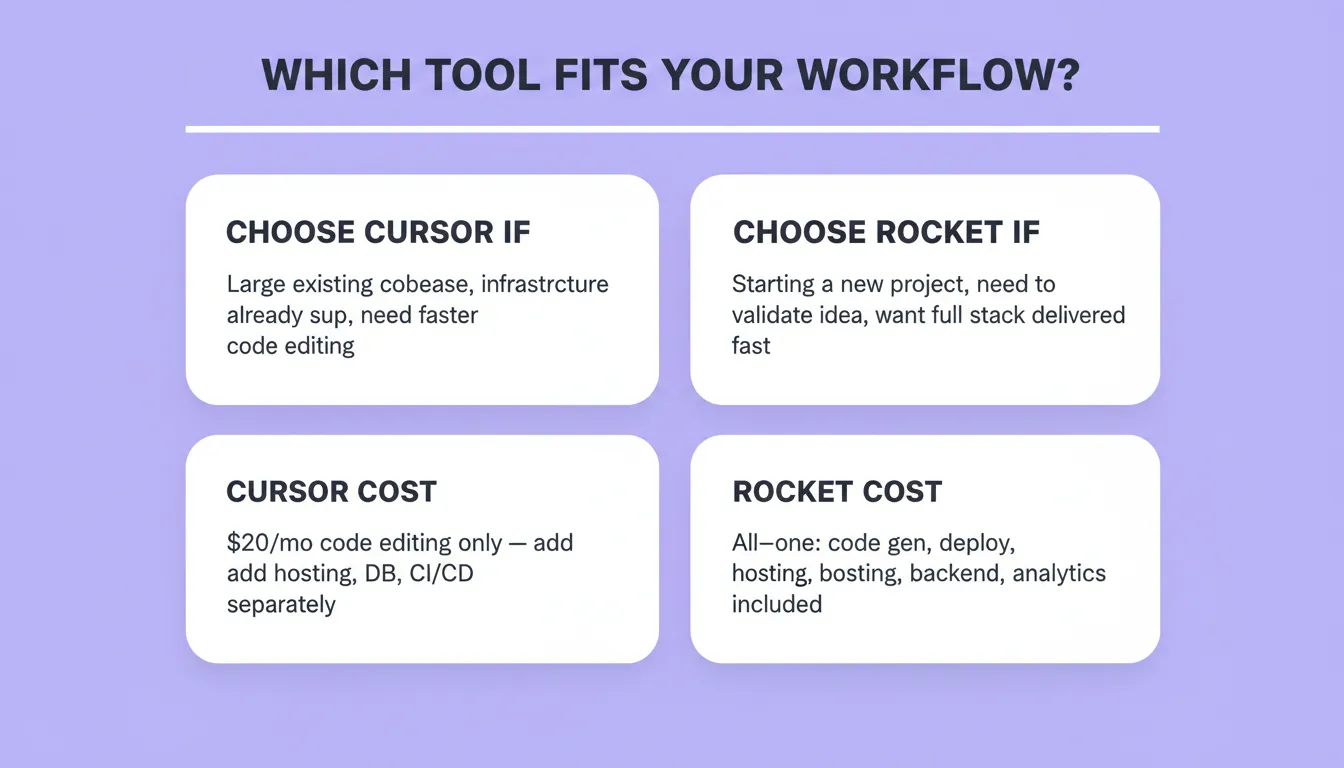 WHICH TOOL FITS YOUR WORKFLOW?

CHOOSE CURSOR IF

Large existing cobease, infrastrcture already sup, need faster code editing

CHOOSE ROCKET IF

Starting a new project, need to validate idea, want full stack delivered fast

CURSOR COST

$20/mo code editing only — add add hosting, DB, CI/CD separately

ROCKET COST

All–one: code gen, deploy, hosting, bosting, backend, analytics included